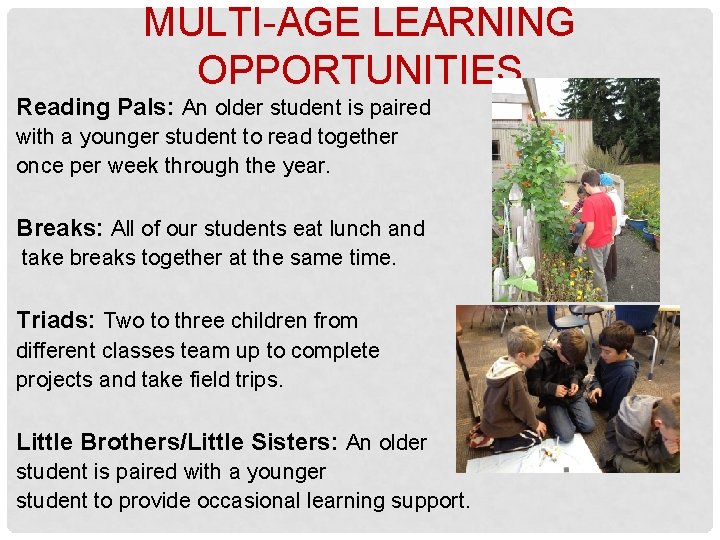 MULTI-AGE LEARNING OPPORTUNITIES

Reading Pals: An older student is paired with a younger student to read together once per week through the year.

Breaks: All of our students eat lunch and take breaks together at the same time.

Triads: Two to three children from different classes team up to complete projects and take field trips.

Little Brothers/Little Sisters: An older student is paired with a younger student to provide occasional learning support.